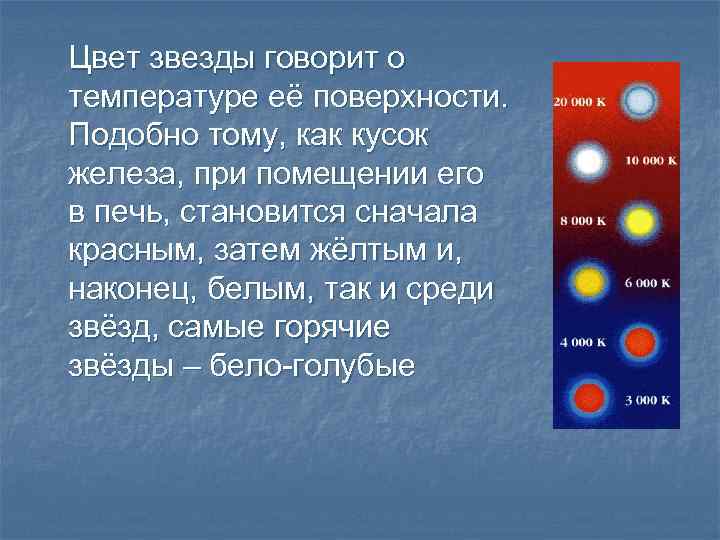 Цвет звезды говорит о температуре её поверхности. Подобно тому, как кусок железа, при помещении его в печь, становится сначала красным, затем жёлтым и, наконец, белым, так и среди звёзд, самые горячие звёзды – бело-голубые

20 000 K
10 000 K
8 000 K
6 000 K
4 000 K
3 000 K